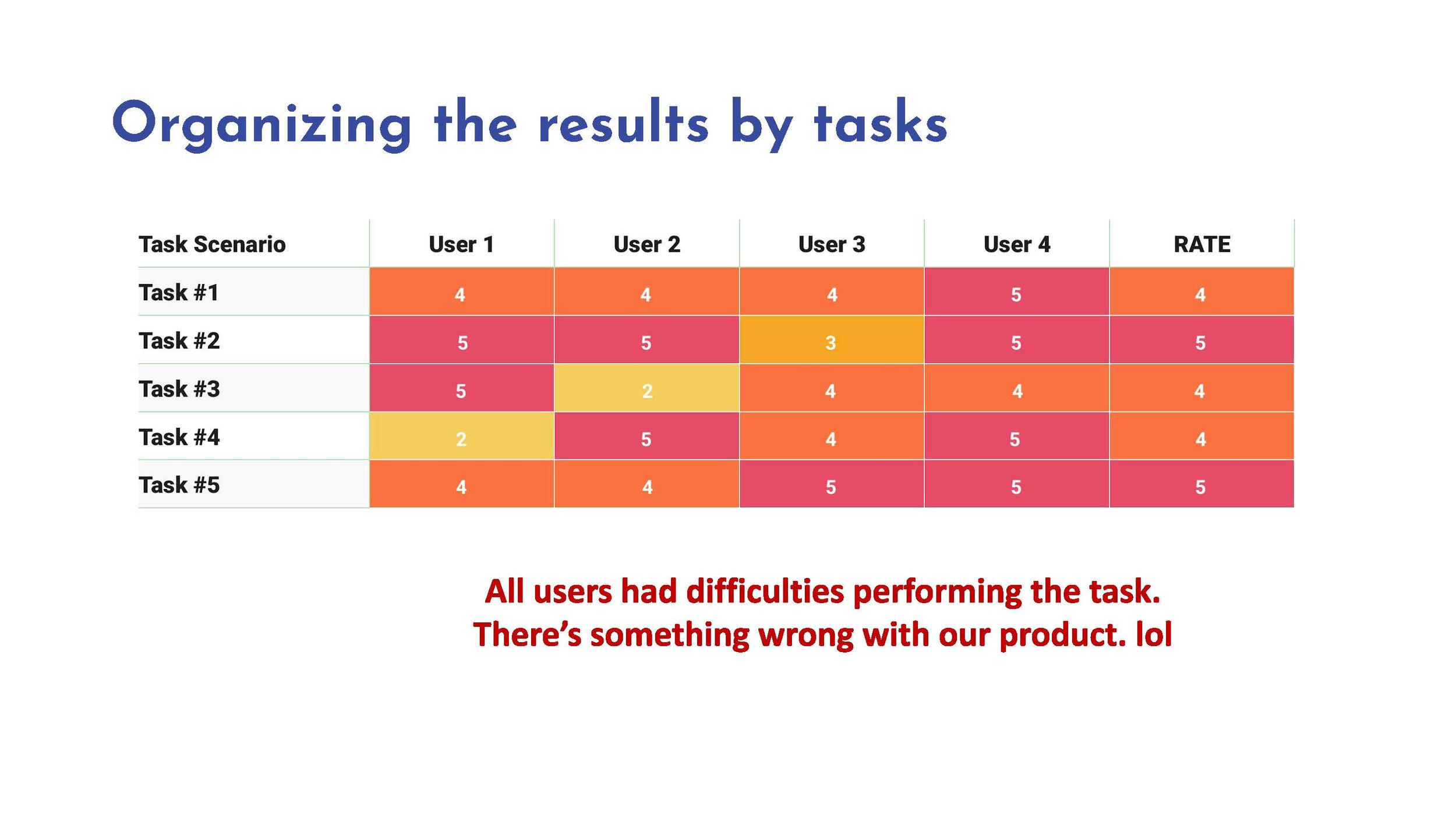 Organizing the results by tasks

| Task Scenario | User 1 | User 2 | User 3 | User 4 | RATE |
|---|---|---|---|---|---|
| Task #1 | 4 | 4 | 4 | 5 | 4 |
| Task #2 | 5 | 5 | 3 | 5 | 5 |
| Task #3 | 5 | 2 | 4 | 4 | 4 |
| Task #4 | 2 | 5 | 4 | 5 | 4 |
| Task #5 | 4 | 4 | 5 | 5 | 5 |

All users had difficulties performing the task.
There's something wrong with our product. lol